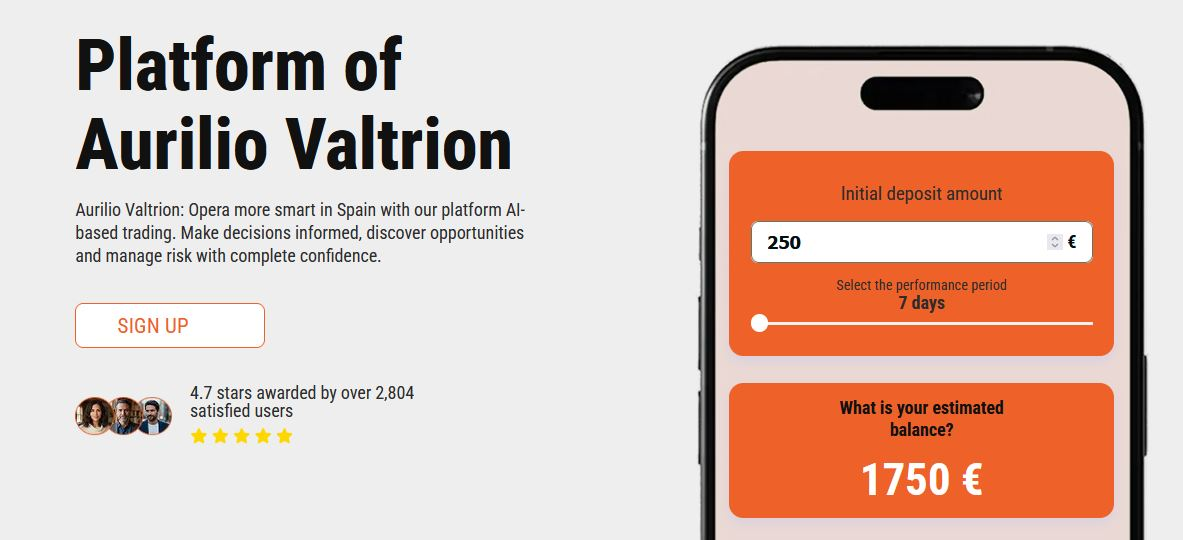 Platform of Aurilio Valtrion

Aurilio Valtrion: Opera more smart in Spain with our platform AI-based trading. Make decisions informed, discover opportunities and manage risk with complete confidence.

SIGN UP

4.7 stars awarded by over 2,804 satisfied users

Initial deposit amount

250 €

Select the performance period
7 days

What is your estimated balance?

1750 €